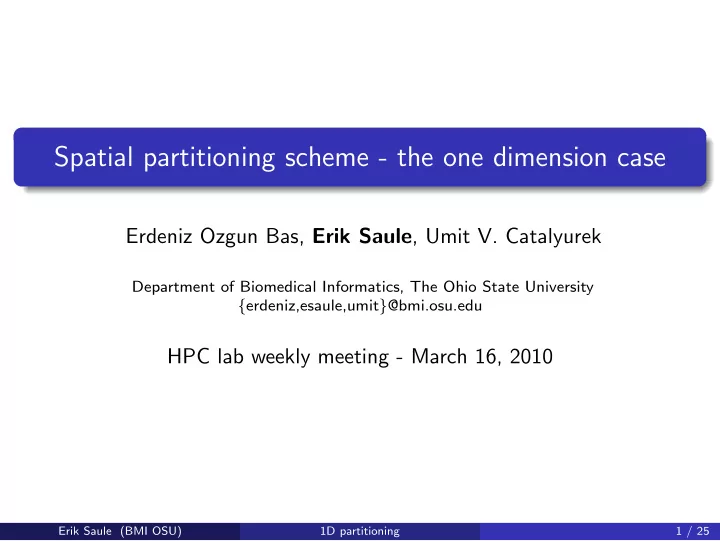 Spatial partitioning scheme - the one dimension case

Erdeniz Ozgun Bas, Erik Saule, Umit V. Catalyurek

Department of Biomedical Informatics, The Ohio State University
{erdeniz,esaule,umit}@bmi.osu.edu

HPC lab weekly meeting - March 16, 2010

Erik Saule (BMI OSU) 1D partitioning 1 / 25